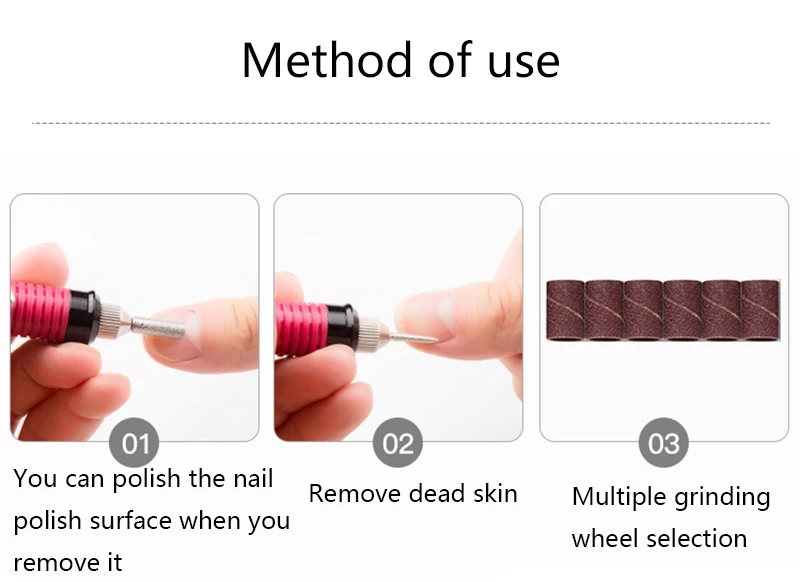 Method of use

01
You can polish the nail polish surface when you remove it

02
Remove dead skin

03
Multiple grinding wheel selection